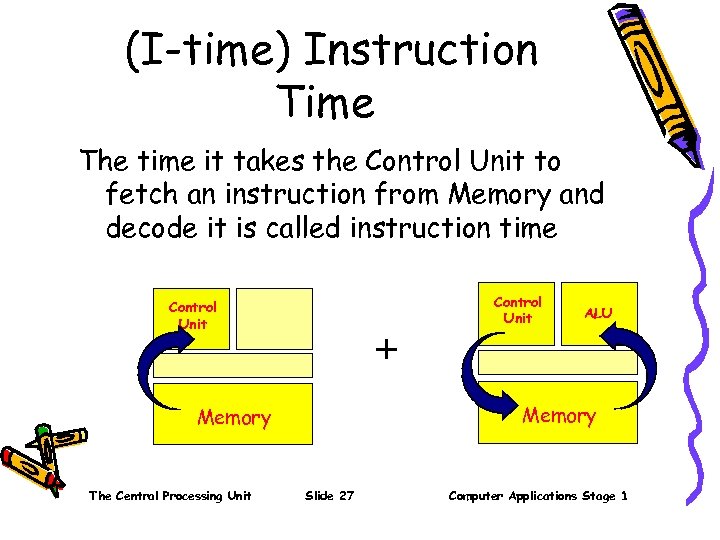 (I-time) Instruction Time

The time it takes the Control Unit to fetch an instruction from Memory and decode it is called instruction time

Control Unit

Memory

+

Control Unit

ALU

Memory

The Central Processing Unit

Slide 27

Computer Applications Stage 1